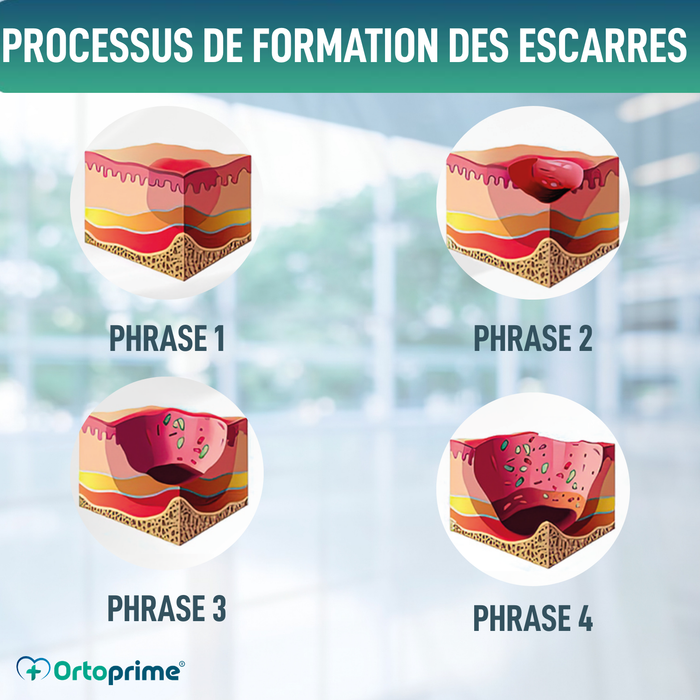 PROCESSUS DE FORMATION DES ESCARRES

PHRASE 1

PHRASE 2

PHRASE 3

PHRASE 4

Ortoprime®